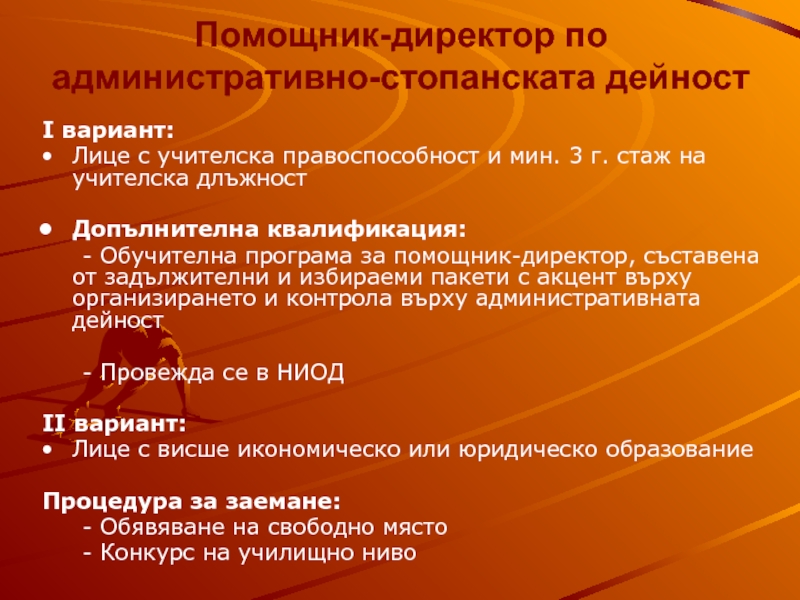 Помощник-директор по административно-стопанската дейност

I вариант:
• Лице с учителска правоспособност и мин. 3 г. стаж на учителска длъжност

• Допълнителна квалификация:
- Обучителна програма за помощник-директор, съставена от задължителни и избираеми пакети с акцент върху организирането и контрола върху административната дейност

- Провежда се в НИОД

II вариант:
• Лице с висше икономическо или юридическо образование

Процедура за заемане:
- Обявяване на свободно място
- Конкурс на училищно ниво